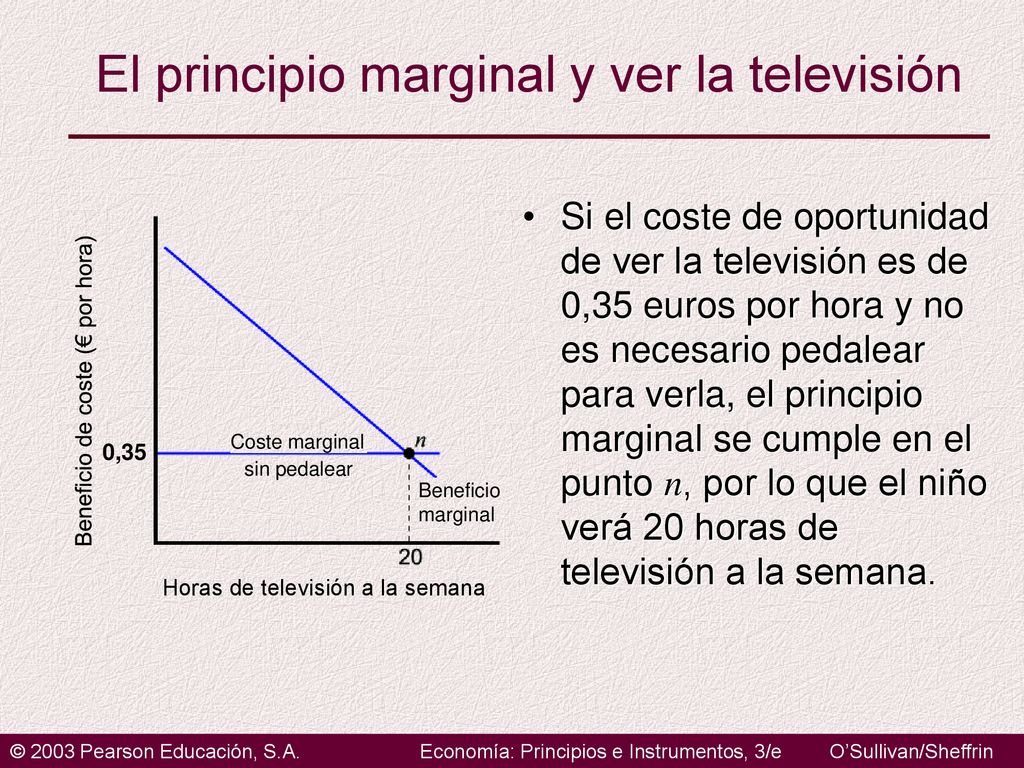 El principio marginal y ver la televisión

Beneficio de coste (€ por hora)

0,35

Coste marginal sin pedalear

n

Beneficio marginal

20

Horas de televisión a la semana

• Si el coste de oportunidad de ver la televisión es de 0,35 euros por hora y no es necesario pedalear para verla, el principio marginal se cumple en el punto $n$, por lo que el niño verá 20 horas de televisión a la semana.

© 2003 Pearson Educación, S.A.   Economía: Principios e Instrumentos, 3/e   O'Sullivan/Sheffrin